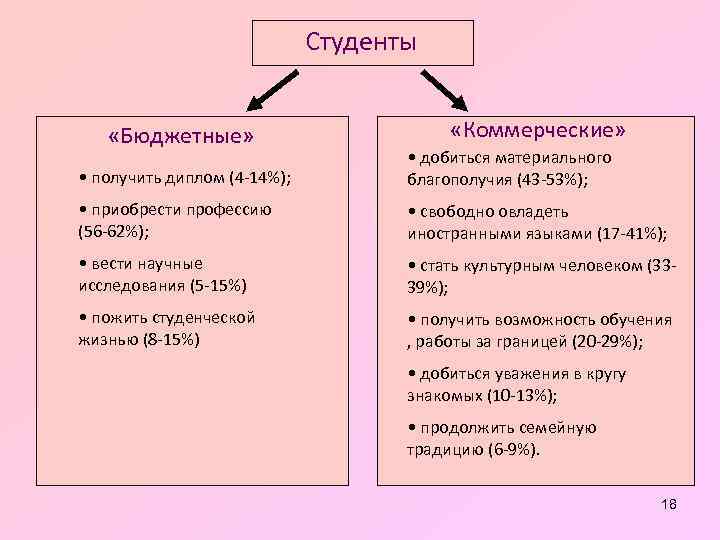 Студенты

«Бюджетные»

• получить диплом (4-14%);

• приобрести профессию (56-62%);

• вести научные исследования (5-15%)

• пожить студенческой жизнью (8-15%)

«Коммерческие»

• добиться материального благополучия (43-53%);

• свободно овладеть иностранными языками (17-41%);

• стать культурным человеком (33-39%);

• получить возможность обучения , работы за границей (20-29%);

• добиться уважения в кругу знакомых (10-13%);

• продолжить семейную традицию (6-9%).

18